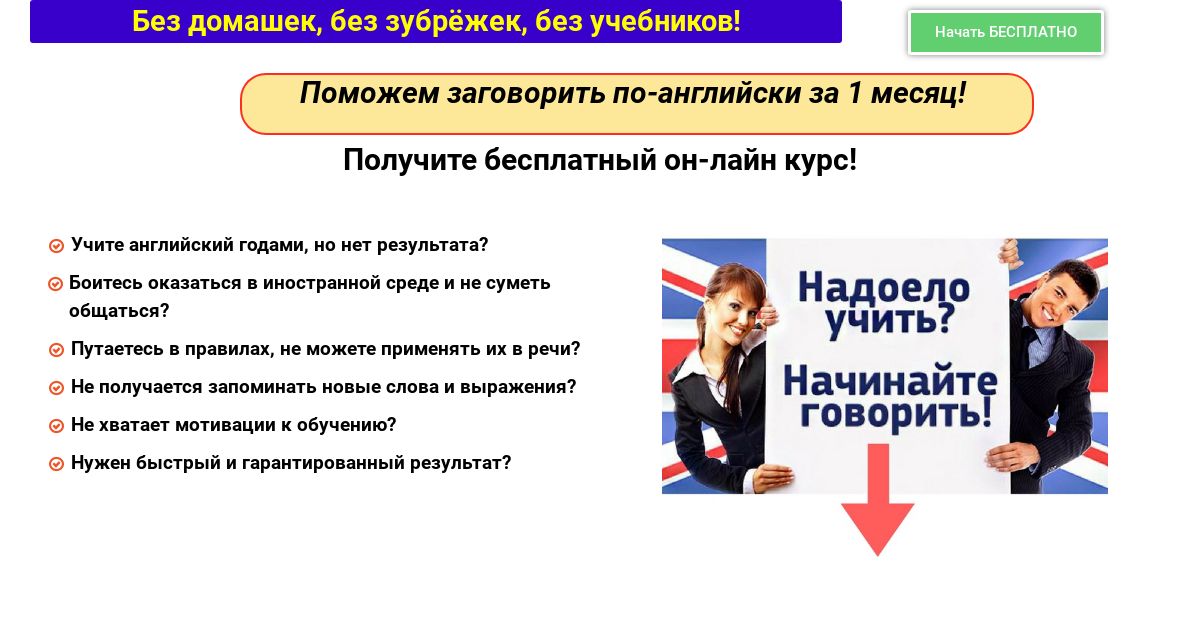 Без домашек, без зубрёжек, без учебников!

Начать БЕСПЛАТНО

Поможем заговорить по-английски за 1 месяц!

Получите бесплатный он-лайн курс!

Учите английский годами, но нет результата?

Боитесь оказаться в иностранной среде и не суметь общаться?

Путаетесь в правилах, не можете применять их в речи?

Не получается запоминать новые слова и выражения?

Не хватает мотивации к обучению?

Нужен быстрый и гарантированный результат?

Надоело учить?

Начинайте говорить!